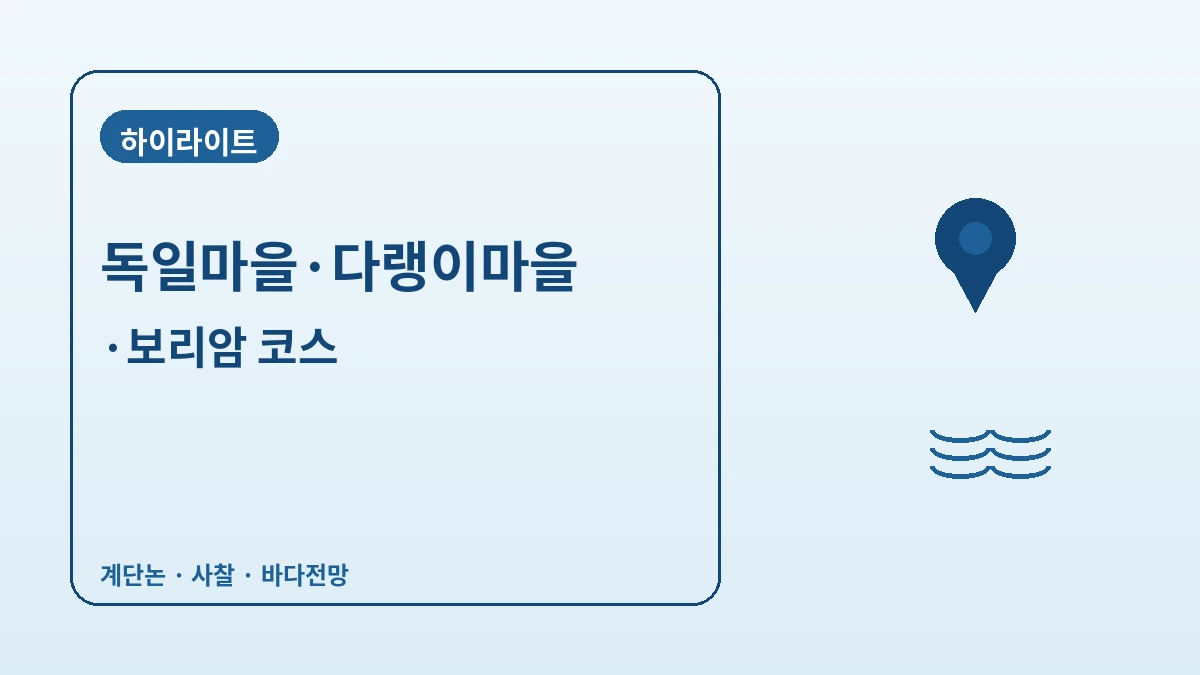 하이라이트

독일마을·다랭이마을 ·보리암 코스

계단논 · 사찰 · 바다전망